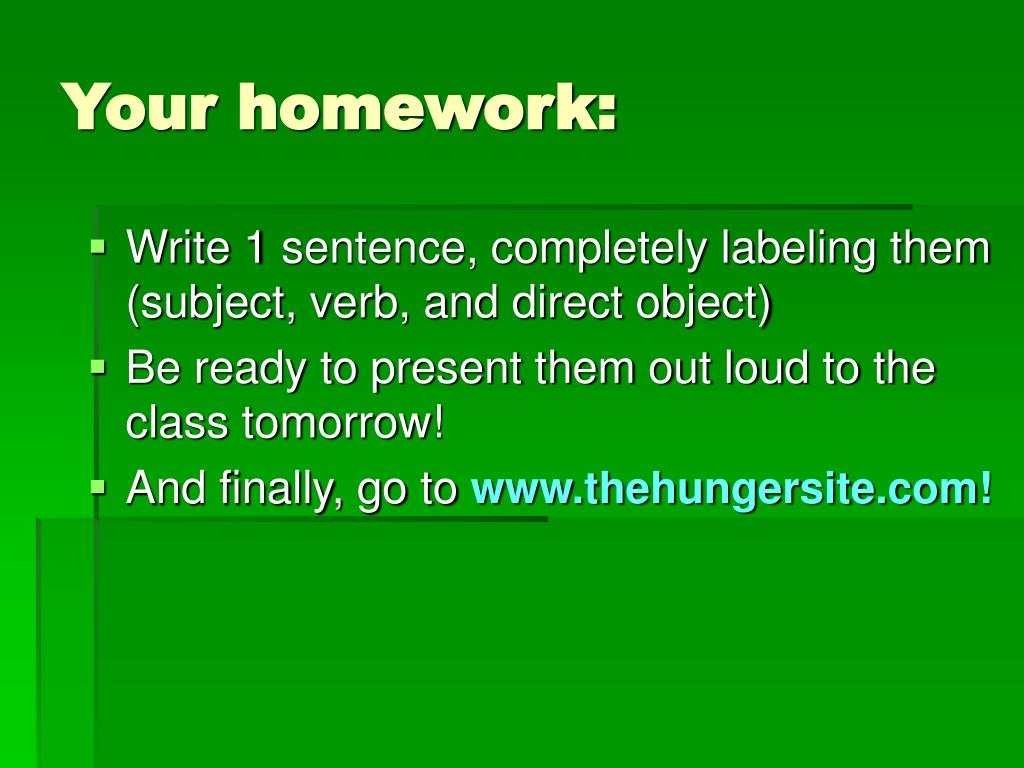 Your homework:

- Write 1 sentence, completely labeling them (subject, verb, and direct object)
- Be ready to present them out loud to the class tomorrow!
- And finally, go to www.thehungersite.com!